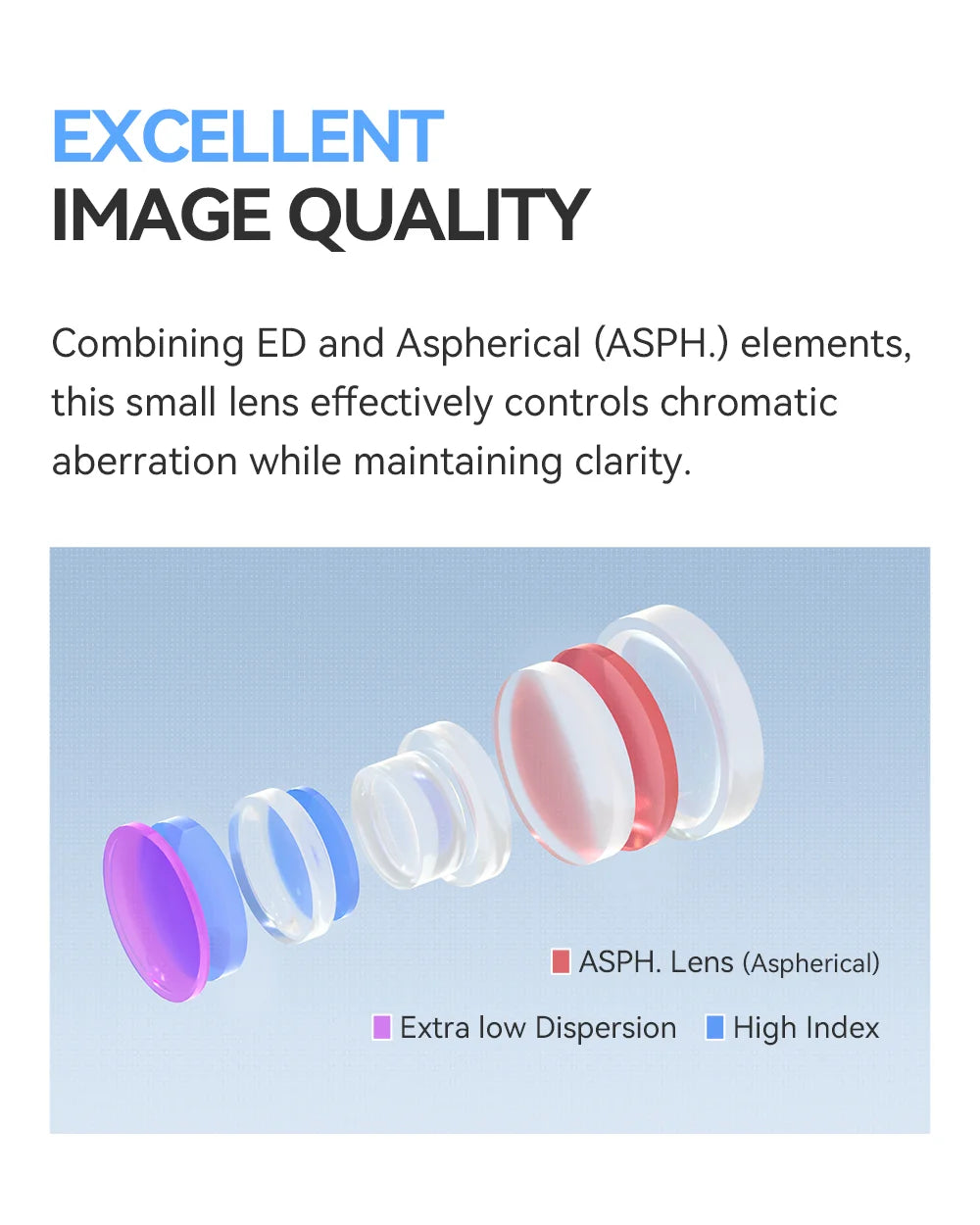 EXCELLENT
IMAGE QUALITY

Combining ED and Aspherical (ASPH.) elements, this small lens effectively controls chromatic aberration while maintaining clarity.

ASPH. Lens (Aspherical)

Extra low Dispersion High Index